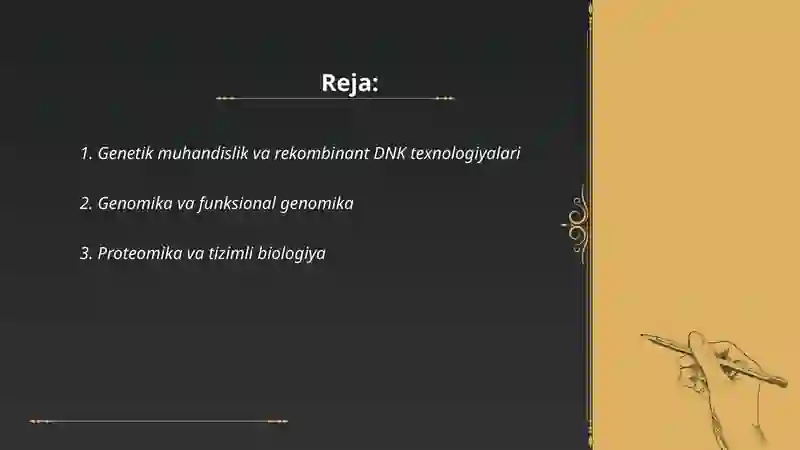 Reja:

1. Genetik muhandislik va rekombinant DNK texnologiyalari

2. Genomika va funksional genomika

3. Proteomika va tizimli biologiya